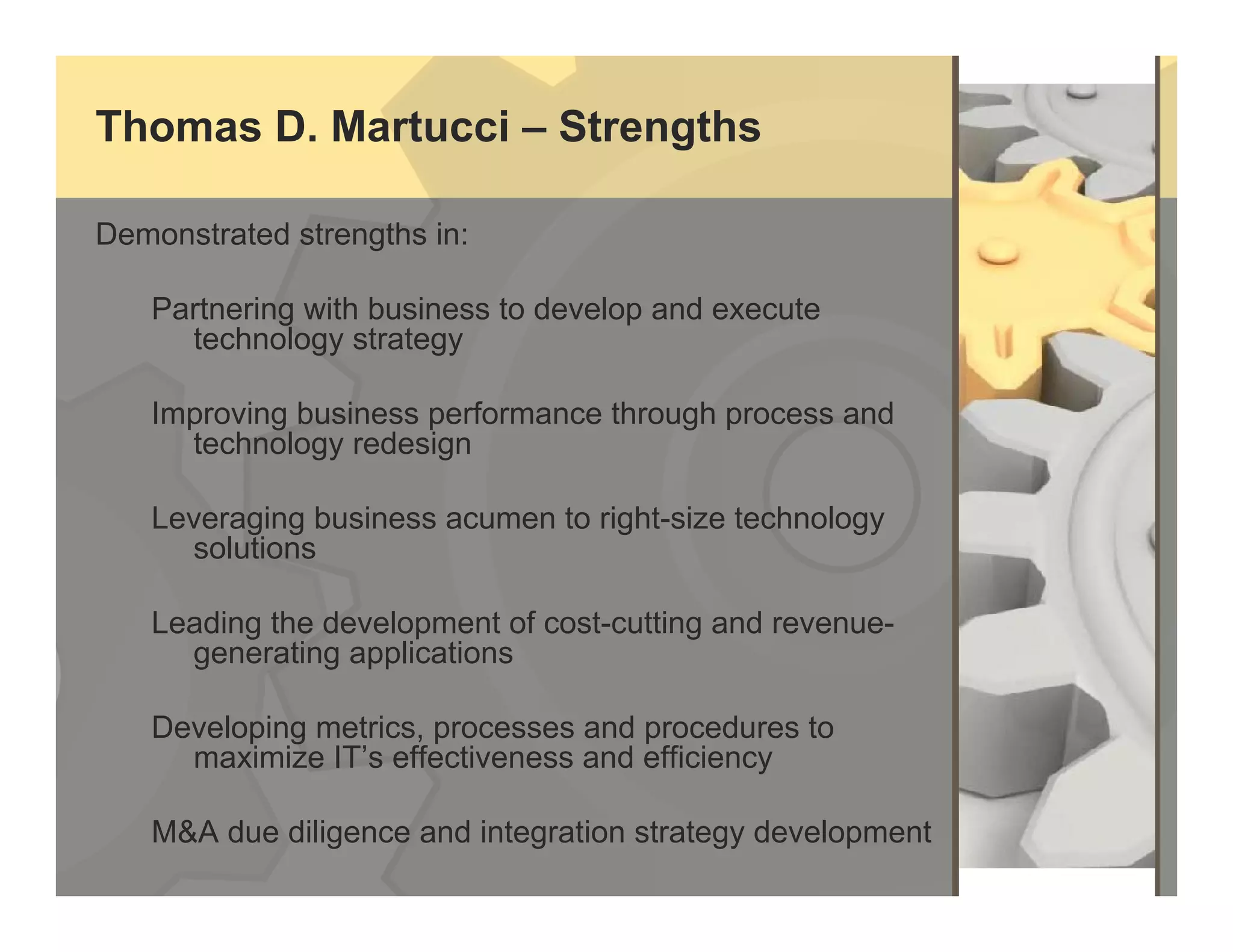 Thomas D. Martucci – Strengths

Demonstrated strengths in:

Partnering with business to develop and execute technology strategy

Improving business performance through process and technology redesign

Leveraging business acumen to right-size technology solutions

Leading the development of cost-cutting and revenue-generating applications

Developing metrics, processes and procedures to maximize IT’s effectiveness and efficiency

M&A due diligence and integration strategy development